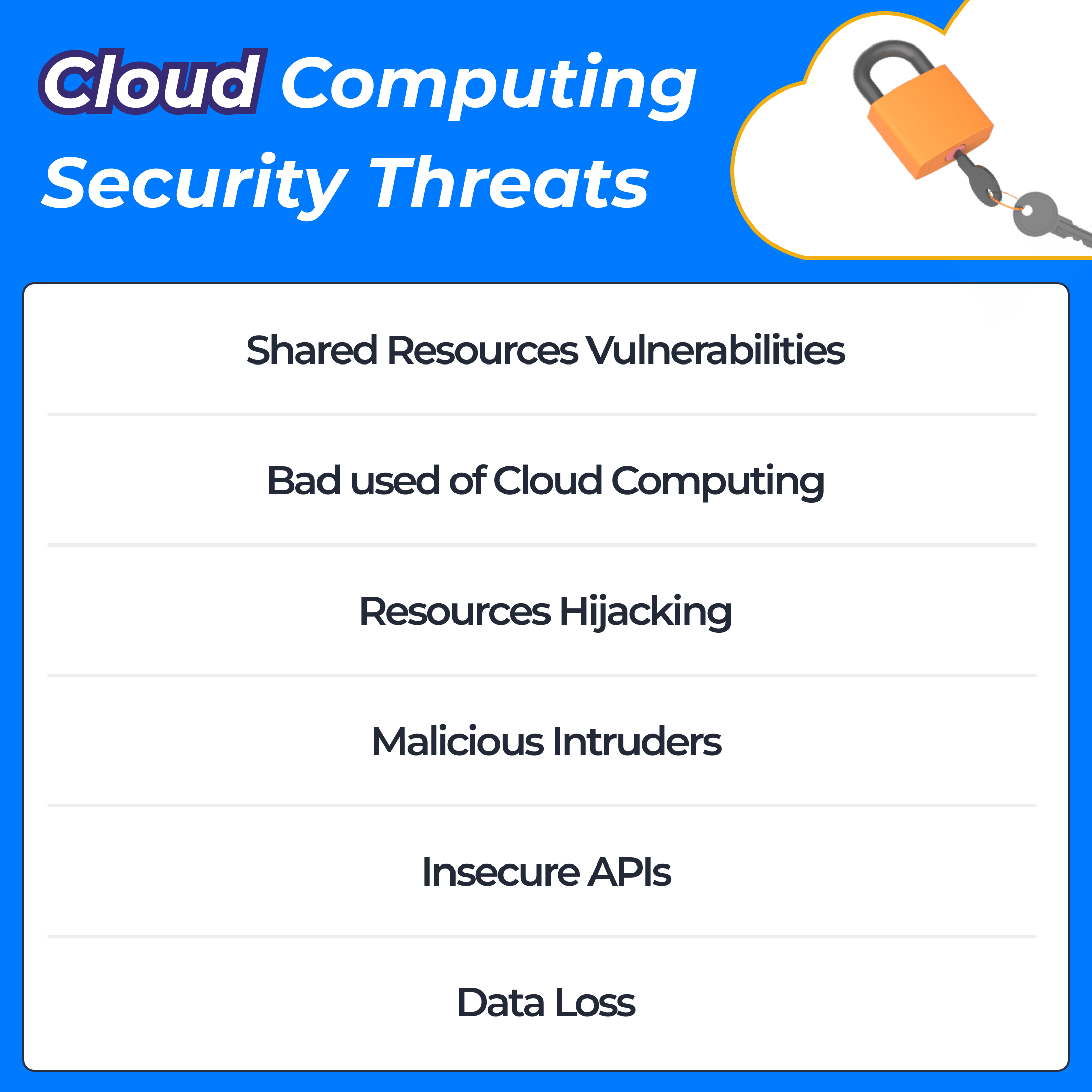 Cloud Computing Security Threats

Shared Resources Vulnerabilities

Bad used of Cloud Computing

Resources Hijacking

Malicious Intruders

Insecure APIs

Data Loss